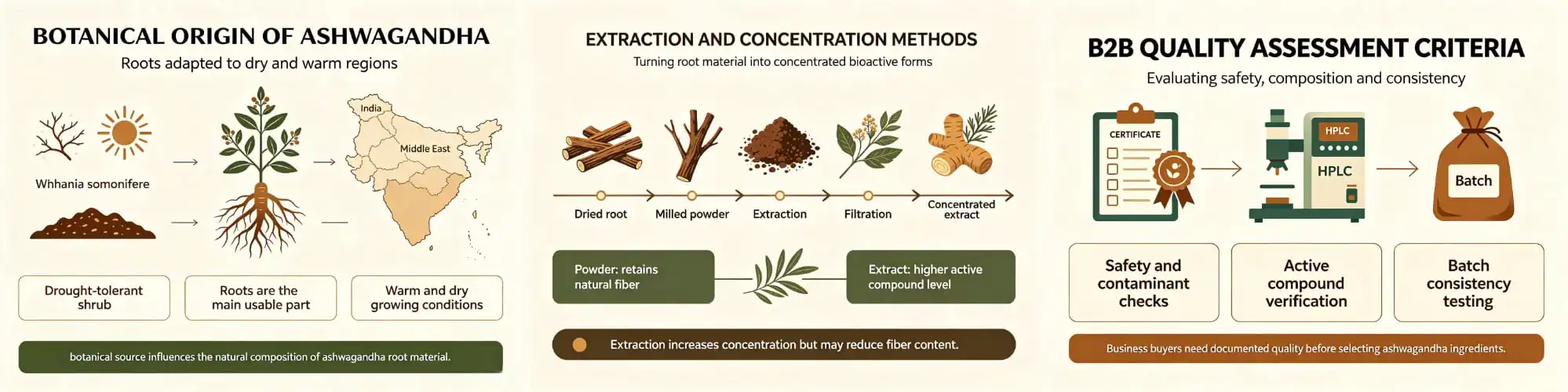 BOTANICAL ORIGIN OF ASHWAGANDHA
Roots adapted to dry and warm regions

Whhania somonifere

India
Middle East

Drought-tolerant shrub

Roots are the main usable part

Warm and dry growing conditions

botanical source influences the natural composition of ashwagandha root material.

EXTRACTION AND CONCENTRATION METHODS
Turning root material into concentrated bioactive forms

Dried root
Milled powder
Extraction
Filtration
Concentrated extract

Powder: retains natural fiber

Extract: higher active compound level

Extraction increases concentration but may reduce fiber content.

B2B QUALITY ASSESSMENT CRITERIA
Evaluating safety, composition and consistency

CERTIFICATE

HPLC
HPLC

Batch

Safety and contaminant checks

Active compound verification

Batch consistency testing

Business buyers need documented quality before selecting ashwagandha ingredients.